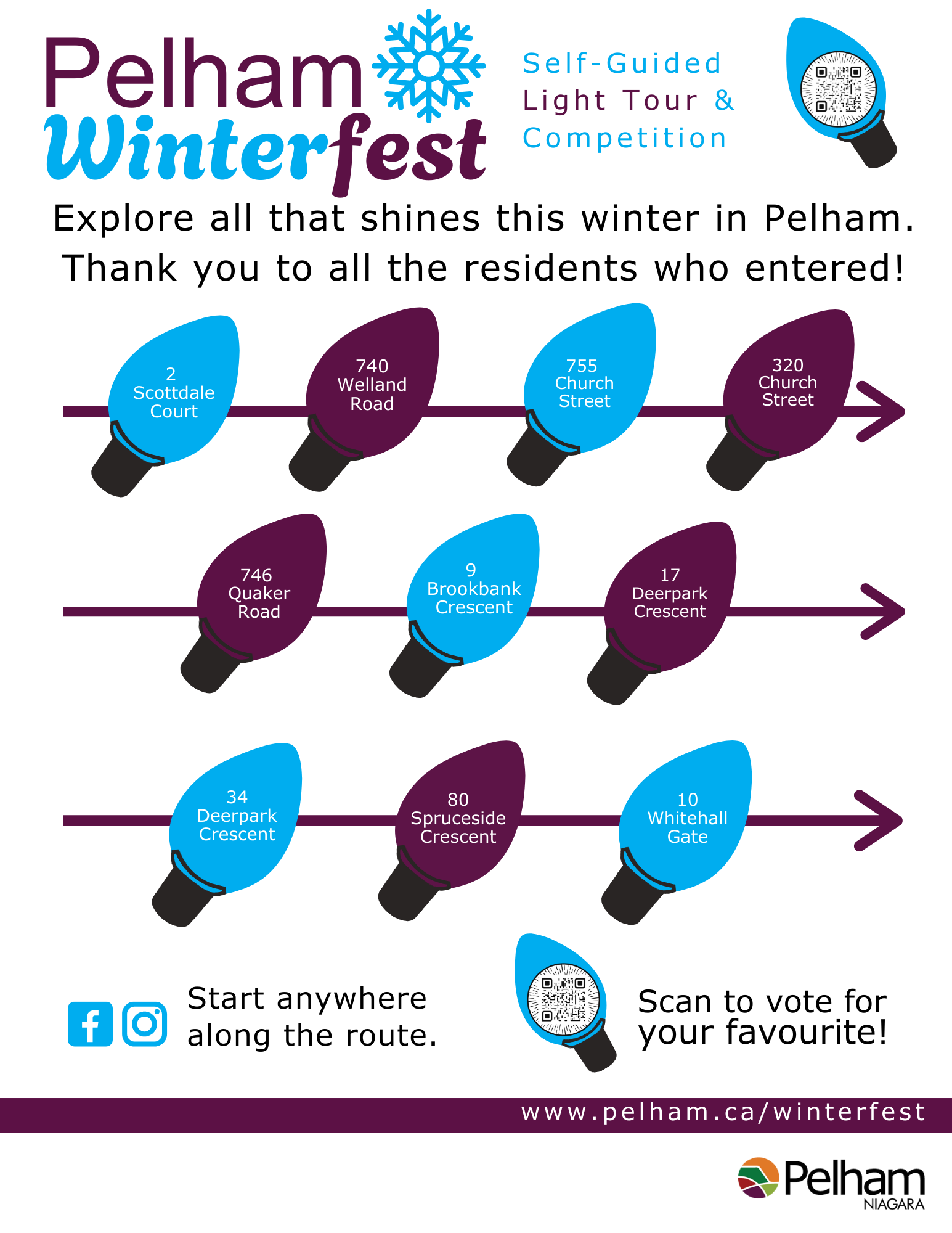 Pelham Winterfest

Self-Guided Light Tour & Competition

Explore all that shines this winter in Pelham. Thank you to all the residents who entered!

2 Scottdale Court

740 Welland Road

755 Church Street

320 Church Street

746 Quaker Road

9 Brookbank Crescent

17 Deerpark Crescent

34 Deerpark Crescent

80 Spruceside Crescent

10 Whitehall Gate

Start anywhere along the route.

Scan to vote for your favourite!

www.pelham.ca/winterfest

Pelham NIAGARA